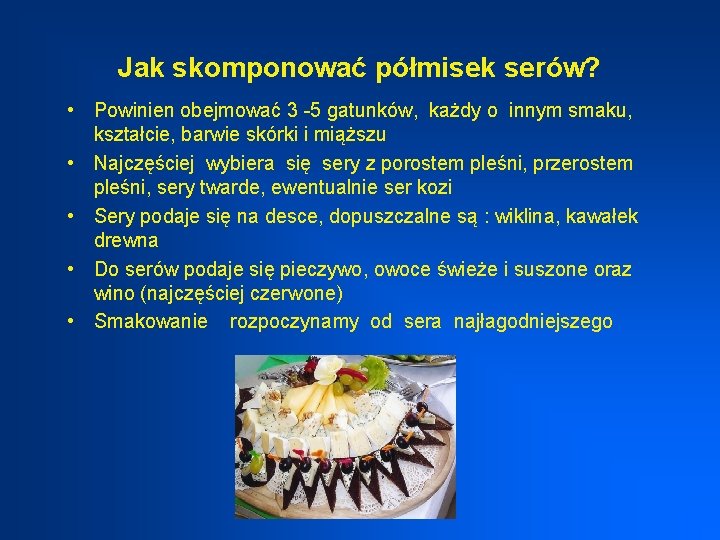 Jak skomponować półmisek serów?

• Powinien obejmować 3 -5 gatunków, każdy o innym smaku, kształcie, barwie skórki i miąższu
• Najczęściej wybiera się sery z porostem pleśni, przerostem pleśni, sery twarde, ewentualnie ser kozi
• Sery podaje się na desce, dopuszczalne są : wiklina, kawałek drewna
• Do serów podaje się pieczywo, owoce świeże i suszone oraz wino (najczęściej czerwone)
• Smakowanie rozpoczynamy od sera najłagodniejszego